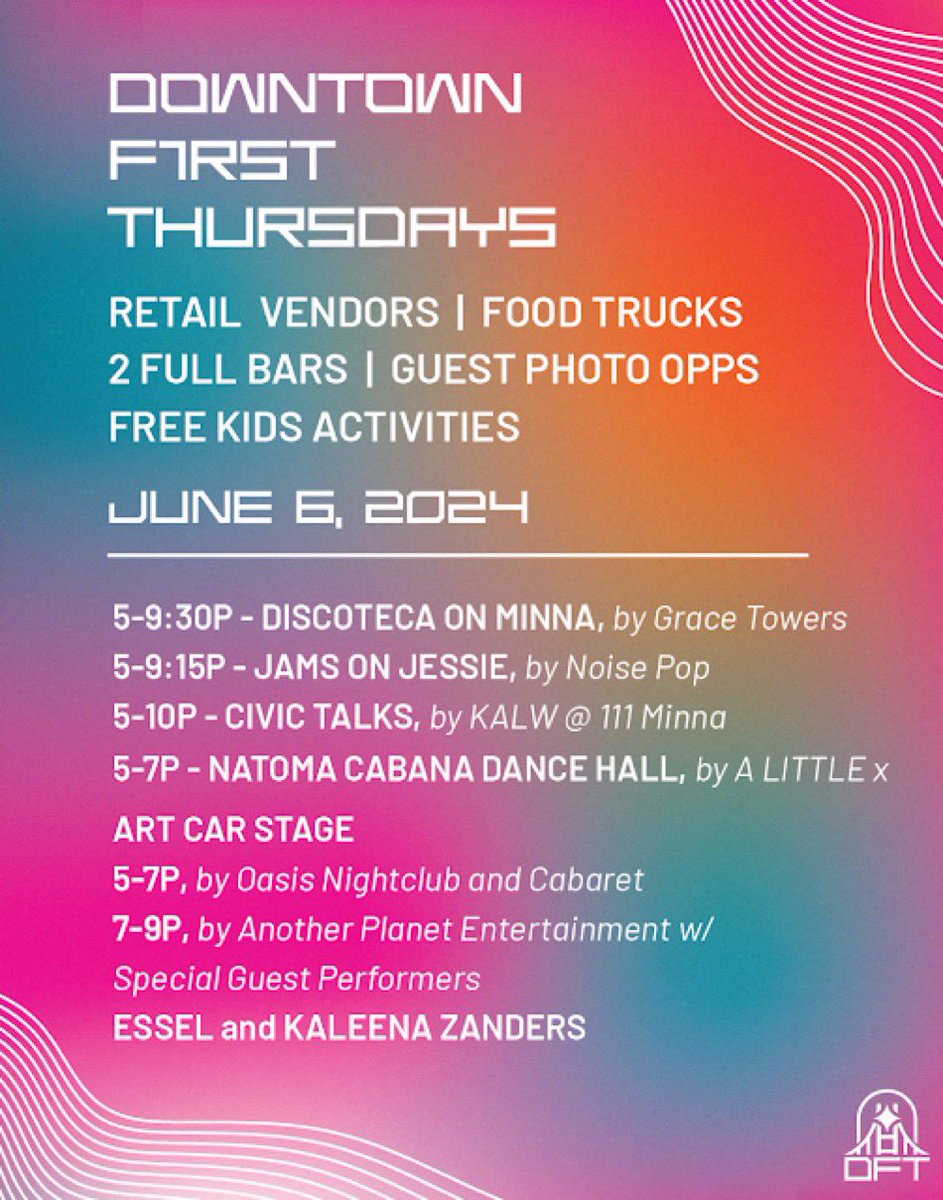 DOWNTOWN
F1RST
THURSDAYS

RETAIL VENDORS | FOOD TRUCKS
2 FULL BARS | GUEST PHOTO OPPS
FREE KIDS ACTIVITIES

JUNE 6, 2024

5-9:30P - DISCOTECA ON MINNA, by Grace Towers
5-9:15P - JAMS ON JESSIE, by Noise Pop
5-10P - CIVIC TALKS, by KALW @ 111 Minna
5-7P - NATOMA CABANA DANCE HALL, by A LITTLE x

ART CAR STAGE
5-7P, by Oasis Nightclub and Cabaret
7-9P, by Another Planet Entertainment w/ Special Guest Performers
ESSEL and KALEENA ZANDERS

DFT